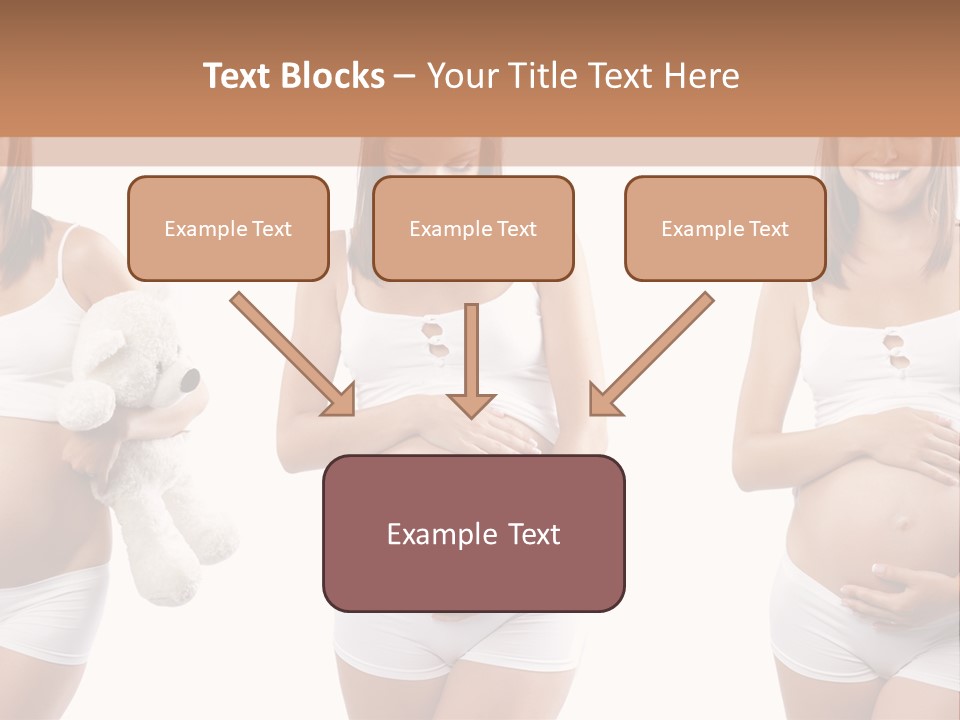 Text Blocks – Your Title Text Here

Example Text

Example Text

Example Text

Example Text